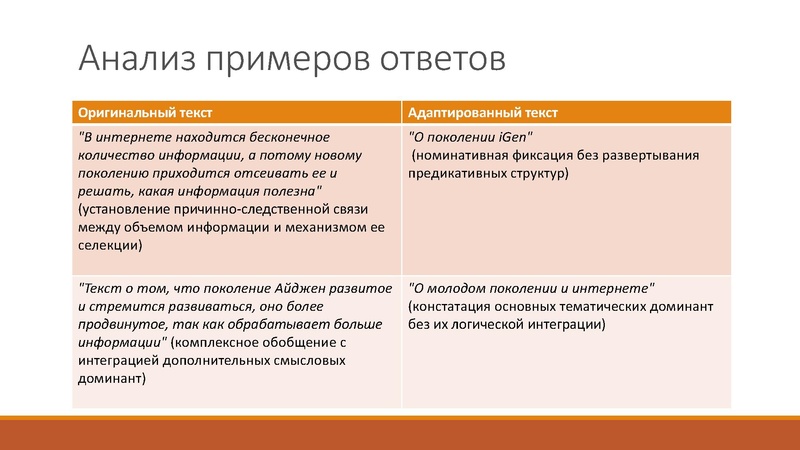 Анализ примеров ответов

| Оригинальный текст | Адаптированный текст |
|---|---|
| "В интернете находится бесконечное количество информации, а потому новому поколению приходится отсеивать ее и решать, какая информация полезна" (установление причинно-следственной связи между объемом информации и механизмом ее селекции) | "О поколении iGen" (номинативная фиксация без развертывания предикативных структур) |
| "Текст о том, что поколение Айджен развитое и стремится развиваться, оно более продвинутое, так как обрабатывает больше информации" (комплексное обобщение с интеграцией дополнительных смысловых доминант) | "О молодом поколении и интернете" (констатация основных тематических доминант без их логической интеграции) |